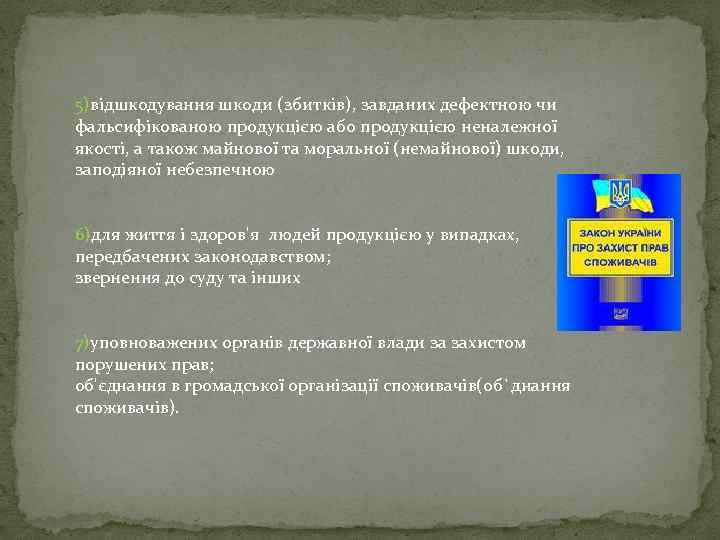 5)відшкодування шкоди (збитків), завданих дефектною чи фальсифікованою продукцією або продукцією неналежної якості, а також майнової та моральної (немайнової) шкоди, заподіяної небезпечною

6)для життя і здоров'я людей продукцією у випадках, передбачених законодавством;
звернення до суду та інших

7)уповноважених органів державної влади за захистом порушених прав;
об'єднання в громадської організації споживачів(об'днання споживачів).

ЗАКОН УКРАЇНИ ПРО ЗАХИСТ ПРАВ СПОЖИВАЧІВ